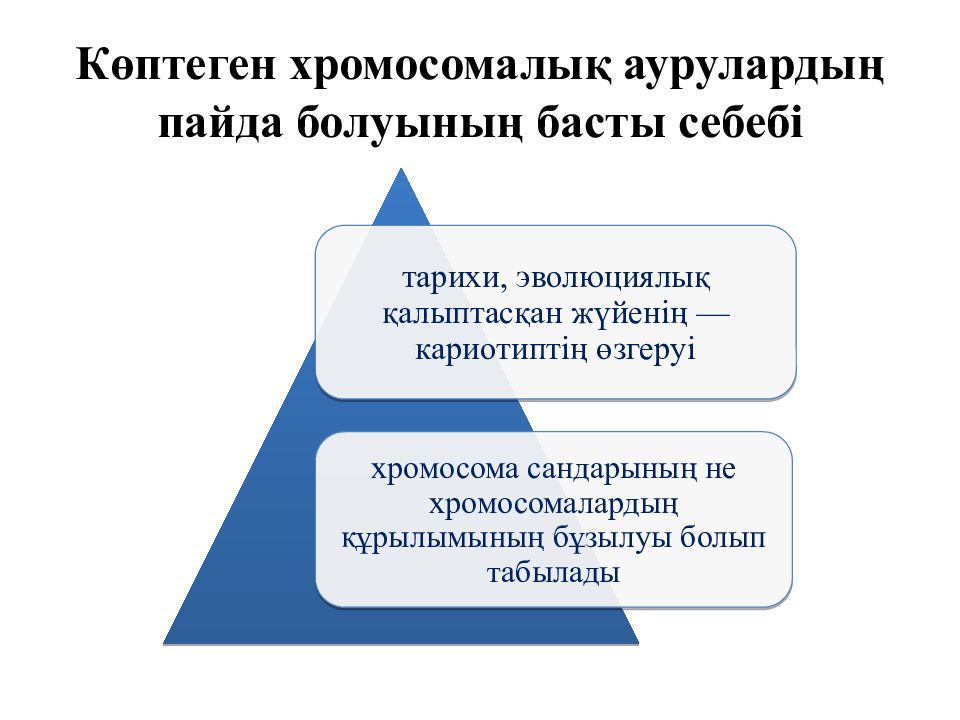 Көптеген хромосомалық аурулардың пайда болуының басты себебі

тарихи, эволюциялық қалыптасқан жүйенің — кариотиптің өзгеруі

хромосома сандарының не хромосомалардың құрылымының бұзылуы болып табылады